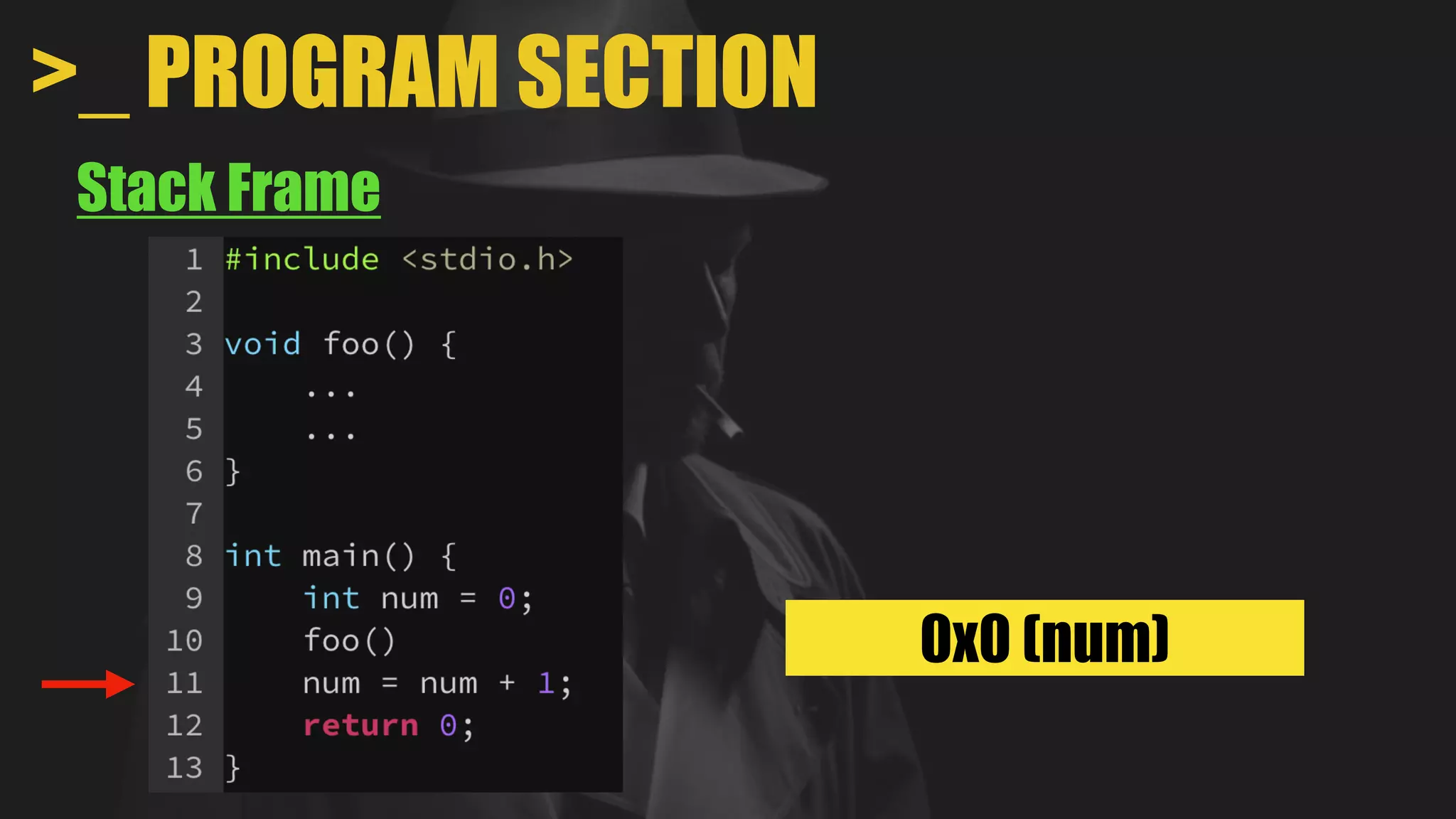 >_ PROGRAM SECTION

Stack Frame

1 #include <stdio.h>
2
3 void foo() {
4     ...
5     ...
6 }
7
8 int main() {
9     int num = 0;
10     foo()
11     num = num + 1;
12     return 0;
13 }

0x0 (num)